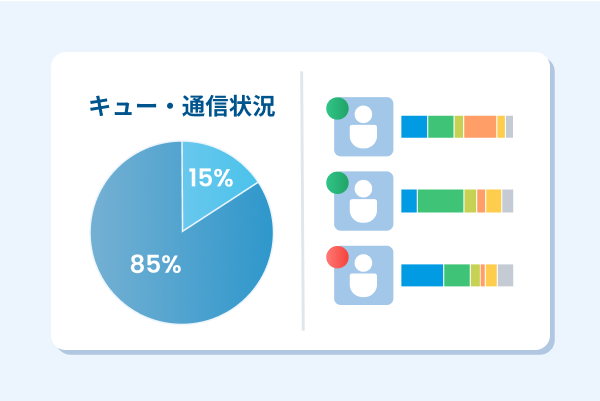 キュー・通信状況

15%

85%